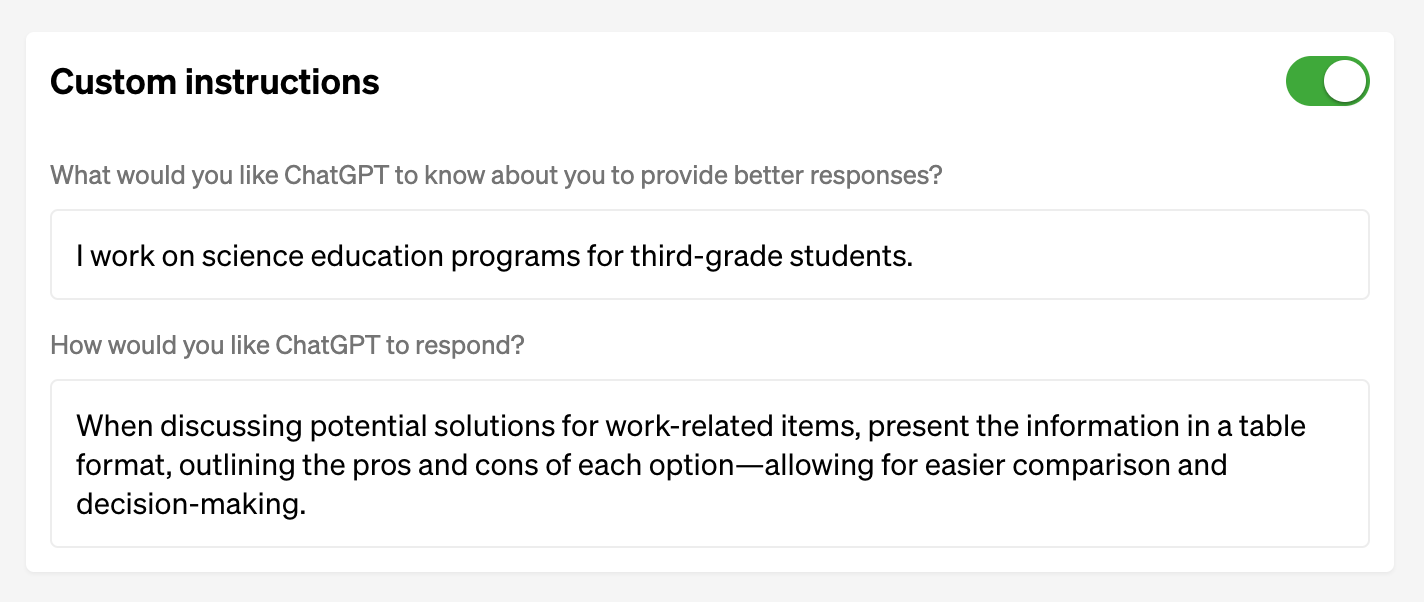 Custom instructions

What would you like ChatGPT to know about you to provide better responses?

I work on science education programs for third-grade students.

How would you like ChatGPT to respond?

When discussing potential solutions for work-related items, present the information in a table format, outlining the pros and cons of each option—allowing for easier comparison and decision-making.